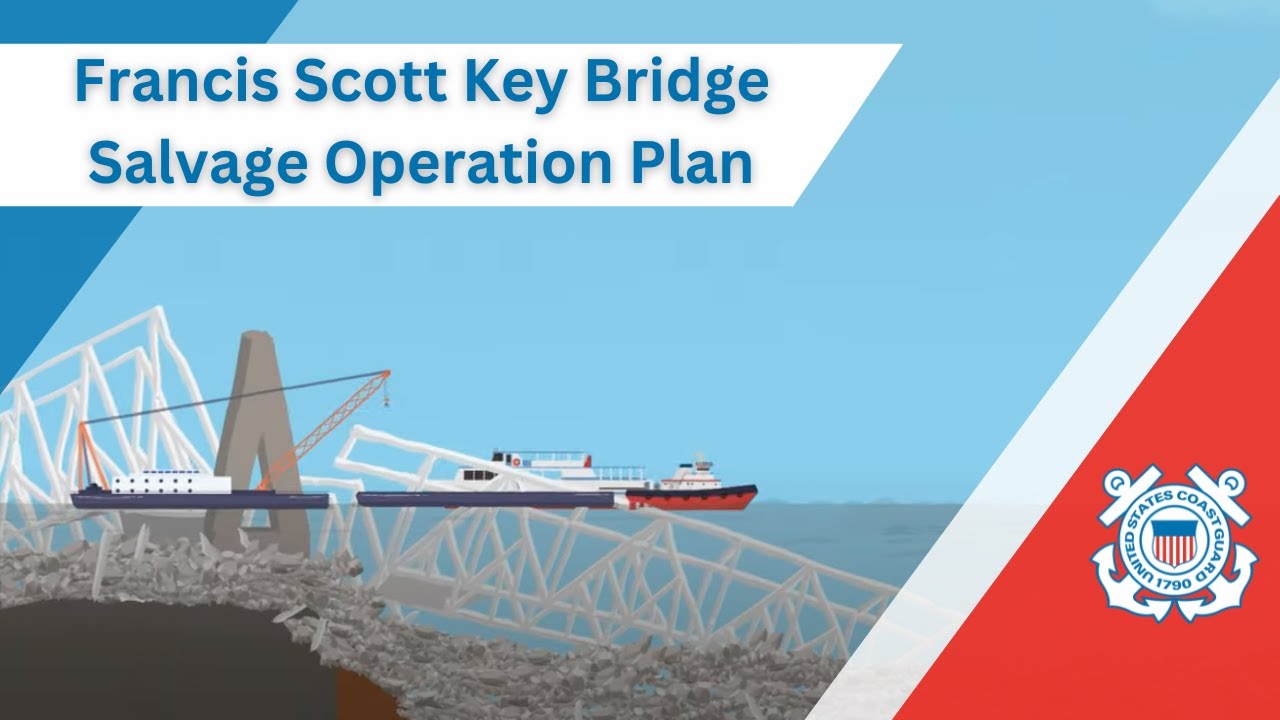 Francis Scott Key Bridge Salvage Operation Plan

UNITED STATES COAST GUARD 1790